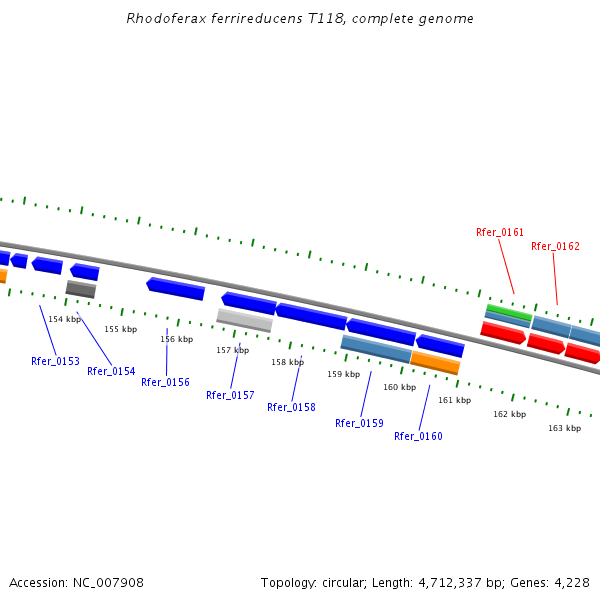 Rhodoferax ferrireducens T118, complete genome

Rfer_0161

Rfer_0162

154 kbp

155 kbp

156 kbp

157 kbp

158 kbp

159 kbp

160 kbp

161 kbp

162 kbp

163 kbp

Rfer_0153

Rfer_0154

Rfer_0156

Rfer_0157

Rfer_0158

Rfer_0159

Rfer_0160

Accession: NC_007908

Topology: circular; Length: 4,712,337 bp; Genes: 4,228